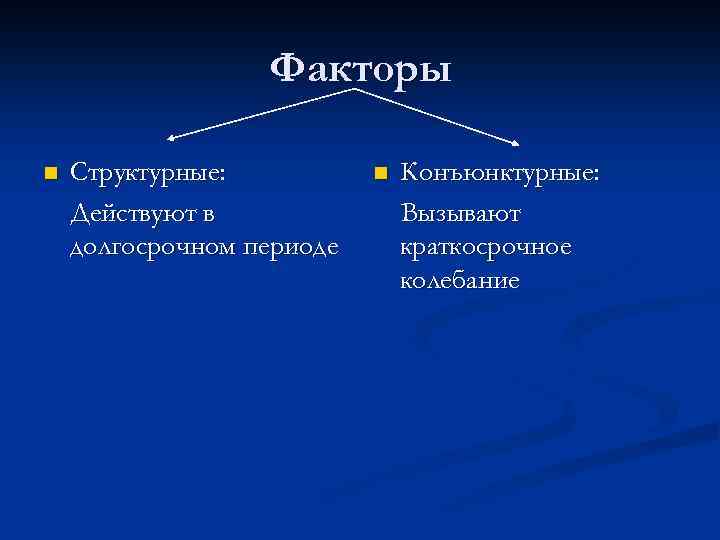 Факторы

Структурные:

Действуют в долгосрочном периоде

Конъюнктурные:

Вызывают краткосрочное колебание